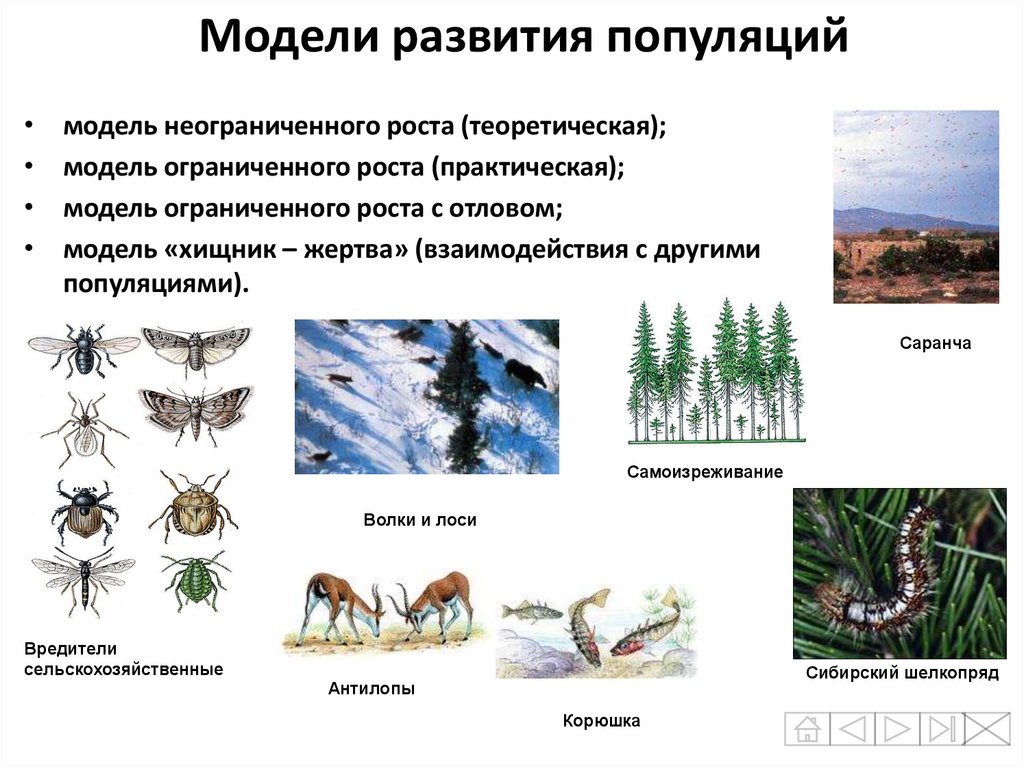 Модели развития популяций

• модель неограниченного роста (теоретическая);
• модель ограниченного роста (практическая);
• модель ограниченного роста с отловом;
• модель «хищник – жертва» (взаимодействия с другими популяциями).

Саранча

Самоизреживание

Волки и лоси

Вредители сельскохозяйственные

Антилопы

Корюшка

Сибирский шелкопряд